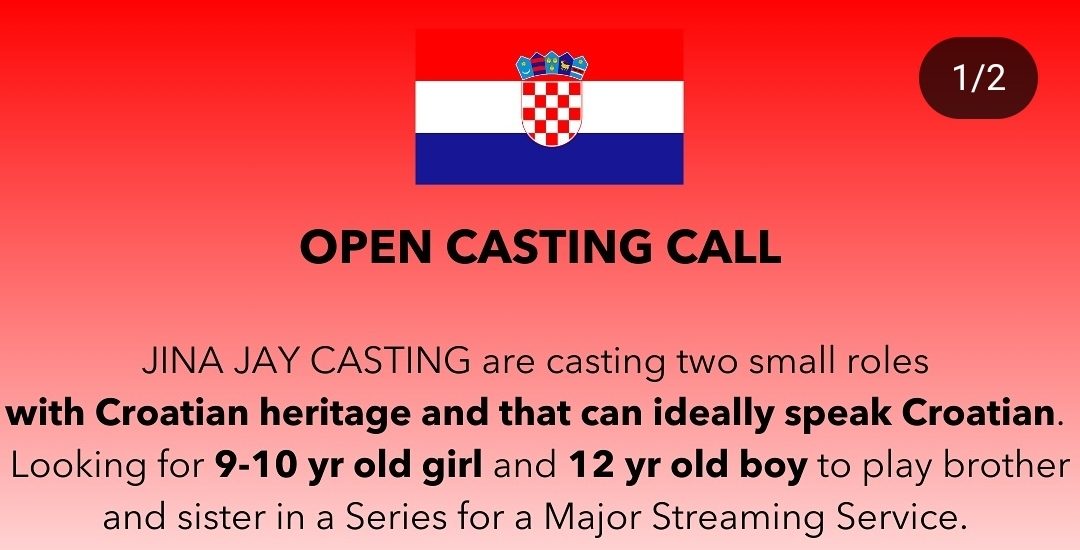 1/2

OPEN CASTING CALL

JINA JAY CASTING are casting two small roles with Croatian heritage and that can ideally speak Croatian. Looking for 9-10 yr old girl and 12 yr old boy to play brother and sister in a Series for a Major Streaming Service.